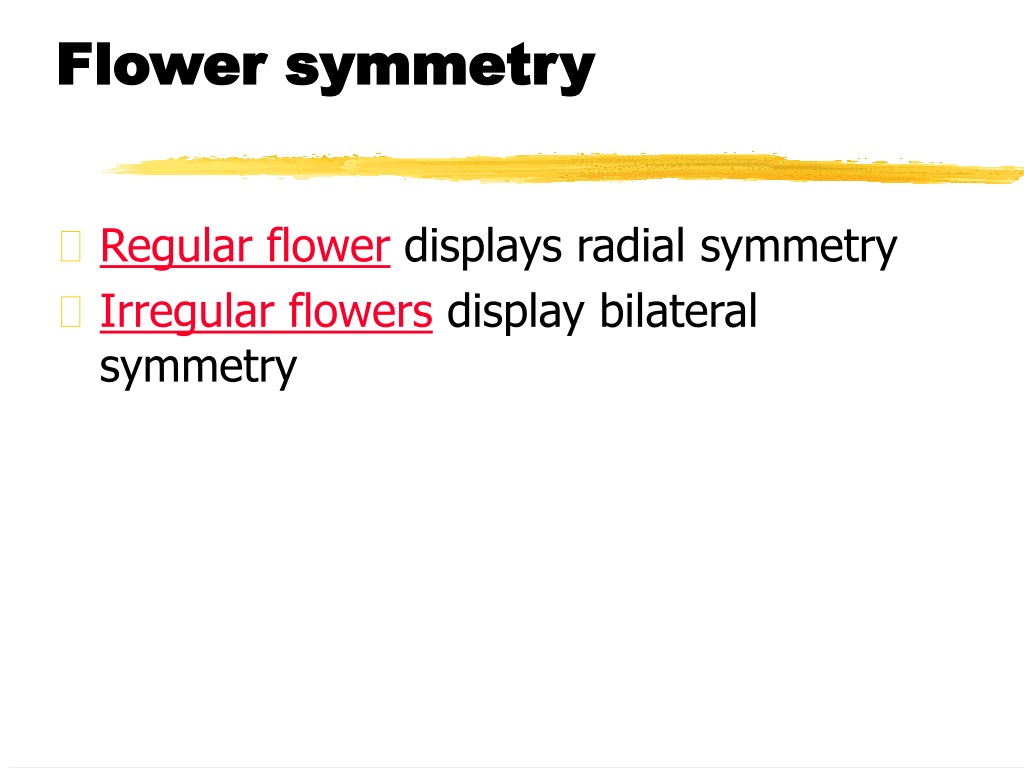 Flower symmetry

Regular flower displays radial symmetry
Irregular flowers display bilateral symmetry